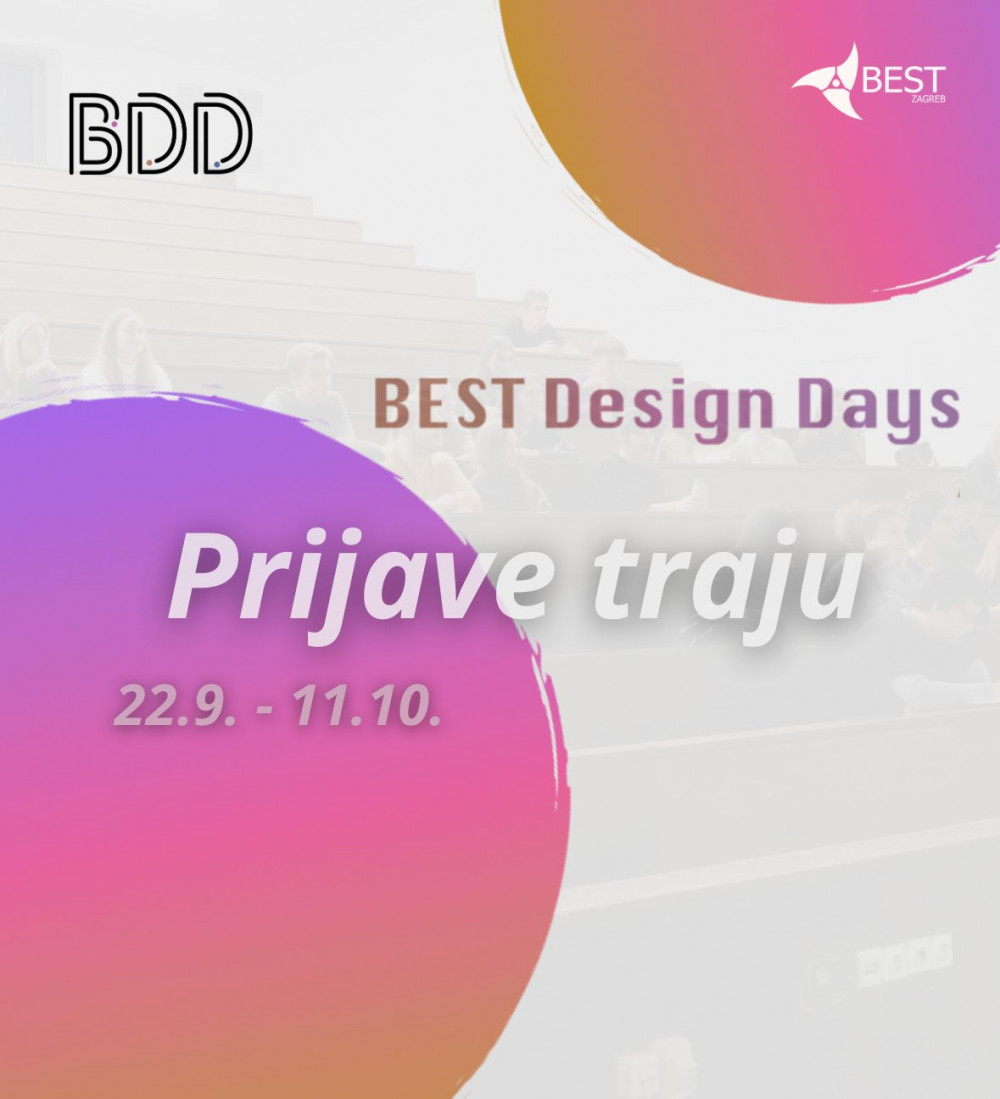 BDD

BEST ZAGREB

BEST Design Days

Prijave traju

22.9. - 11.10.